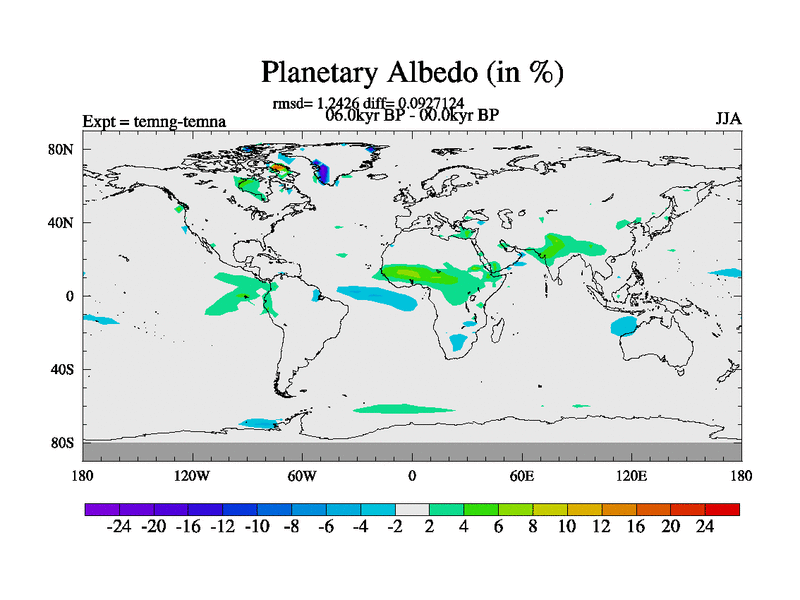 Planetary Albedo (in %)

rmsd= 1.2426 diff= 0.0927124
06.0kyr BP - 00.0kyr BP

Expt = temng-temna

JJA

80N
40N
0
40S
80S

180 120W 60W 0 60E 120E 180

-24 -20 -16 -12 -10 -8 -6 -4 -2 2 4 6 8 10 12 16 20 24